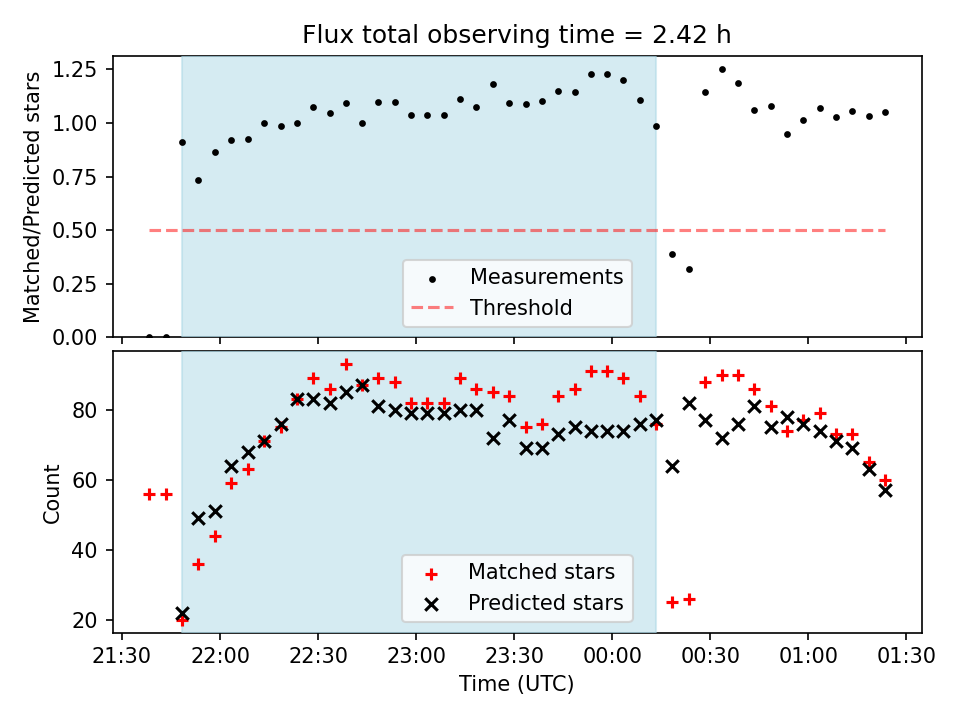 Flux total observing time = 2.42 h

Matched/Predicted stars

1.25
1.00
0.75
0.50
0.25
0.00

Measurements
Threshold

Count

80
60
40
20

Matched stars
Predicted stars

21:30 22:00 22:30 23:00 23:30 00:00 00:30 01:00 01:30

Time (UTC)